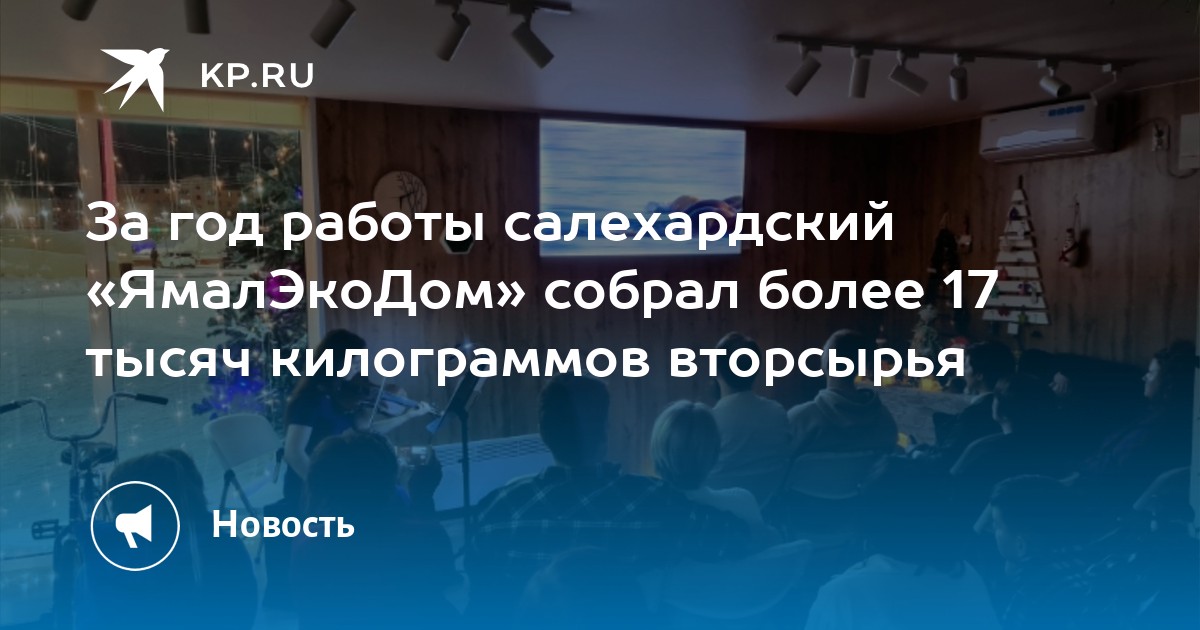 KP.RU

За год работы салехардский «ЯмалЭкоДом» собрал более 17 тысяч килограммов вторсырья

Новость